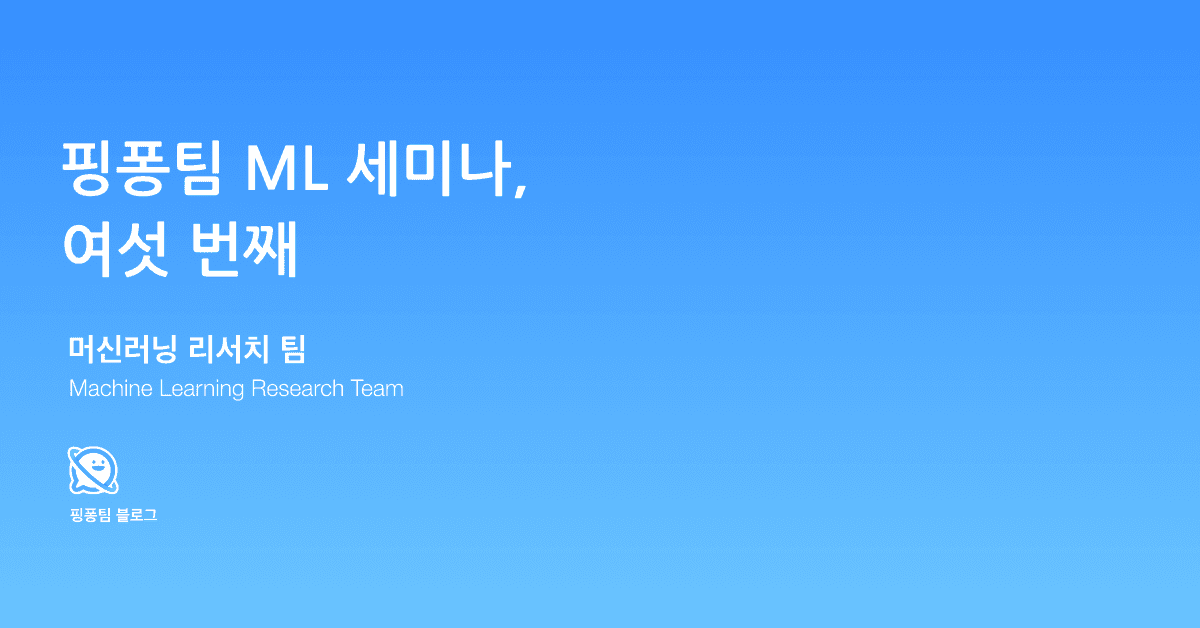 핑퐁팀 ML 세미나,
여섯 번째

머신러닝 리서치 팀
Machine Learning Research Team

핑퐁팀 블로그